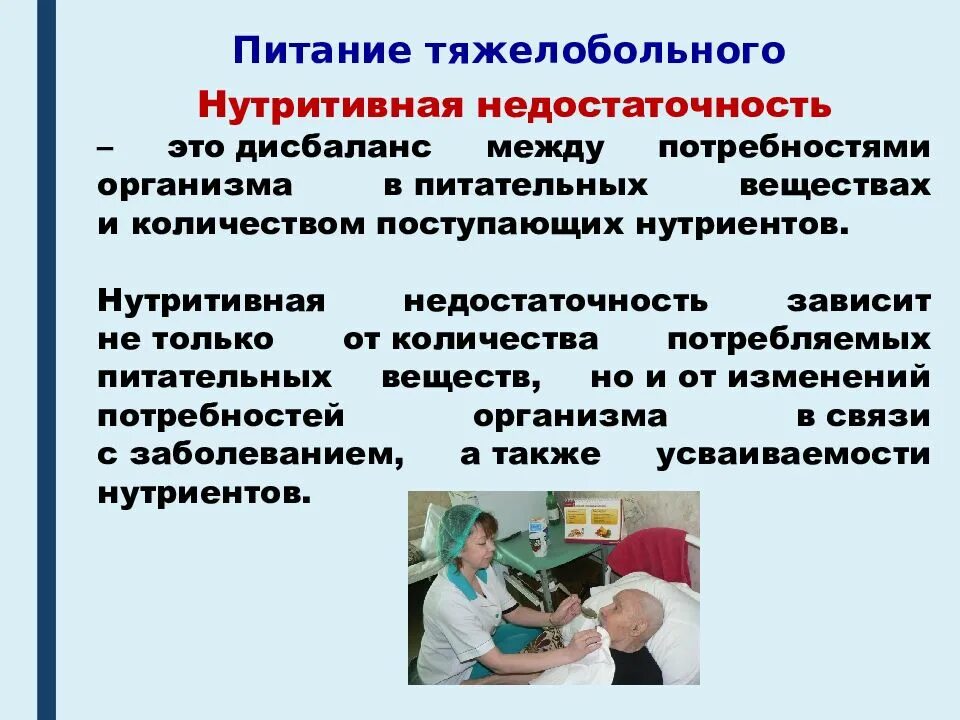 Питание тяжелобольного

Нутритивная недостаточность

– это дисбаланс между потребностями организма в питательных веществах и количеством поступающих нутриентов.

Нутритивная недостаточность зависит не только от количества потребляемых питательных веществ, но и от изменений потребностей организма в связи с заболеванием, а также усваиваемости нутриентов.